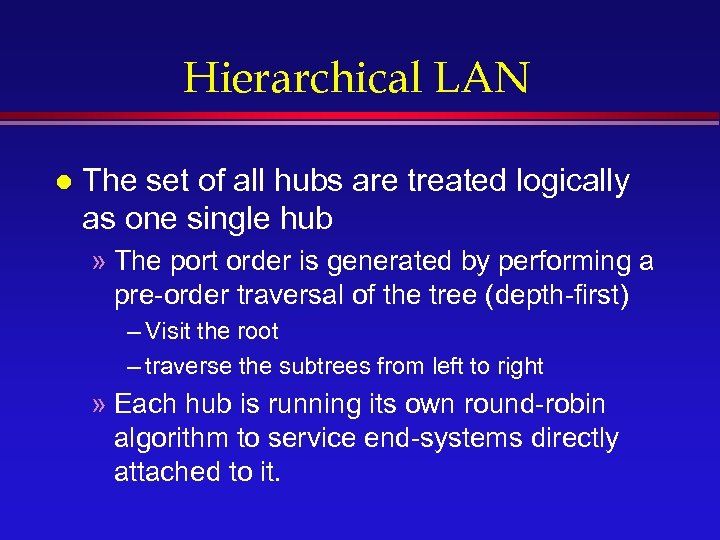 Hierarchical LAN

● The set of all hubs are treated logically as one single hub

» The port order is generated by performing a pre-order traversal of the tree (depth-first)

– Visit the root

– traverse the subtrees from left to right

» Each hub is running its own round-robin algorithm to service end-systems directly attached to it.